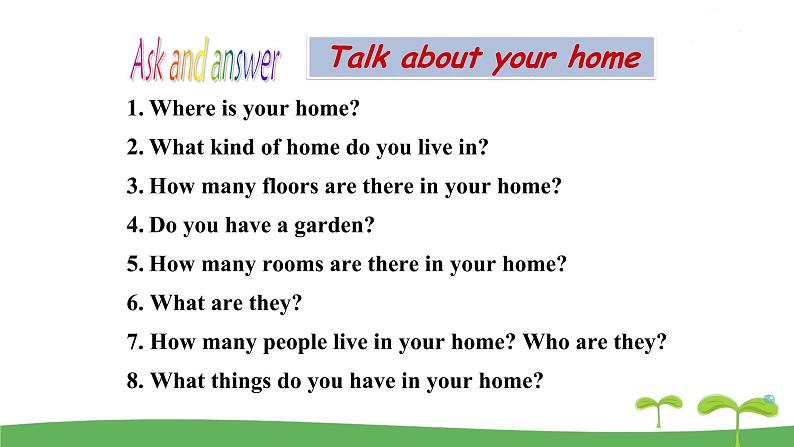 Ask and answer

Talk about your home

1. Where is your home?

2. What kind of home do you live in?

3. How many floors are there in your home?

4. Do you have a garden?

5. How many rooms are there in your home?

6. What are they?

7. How many people live in your home? Who are they?

8. What things do you have in your home?